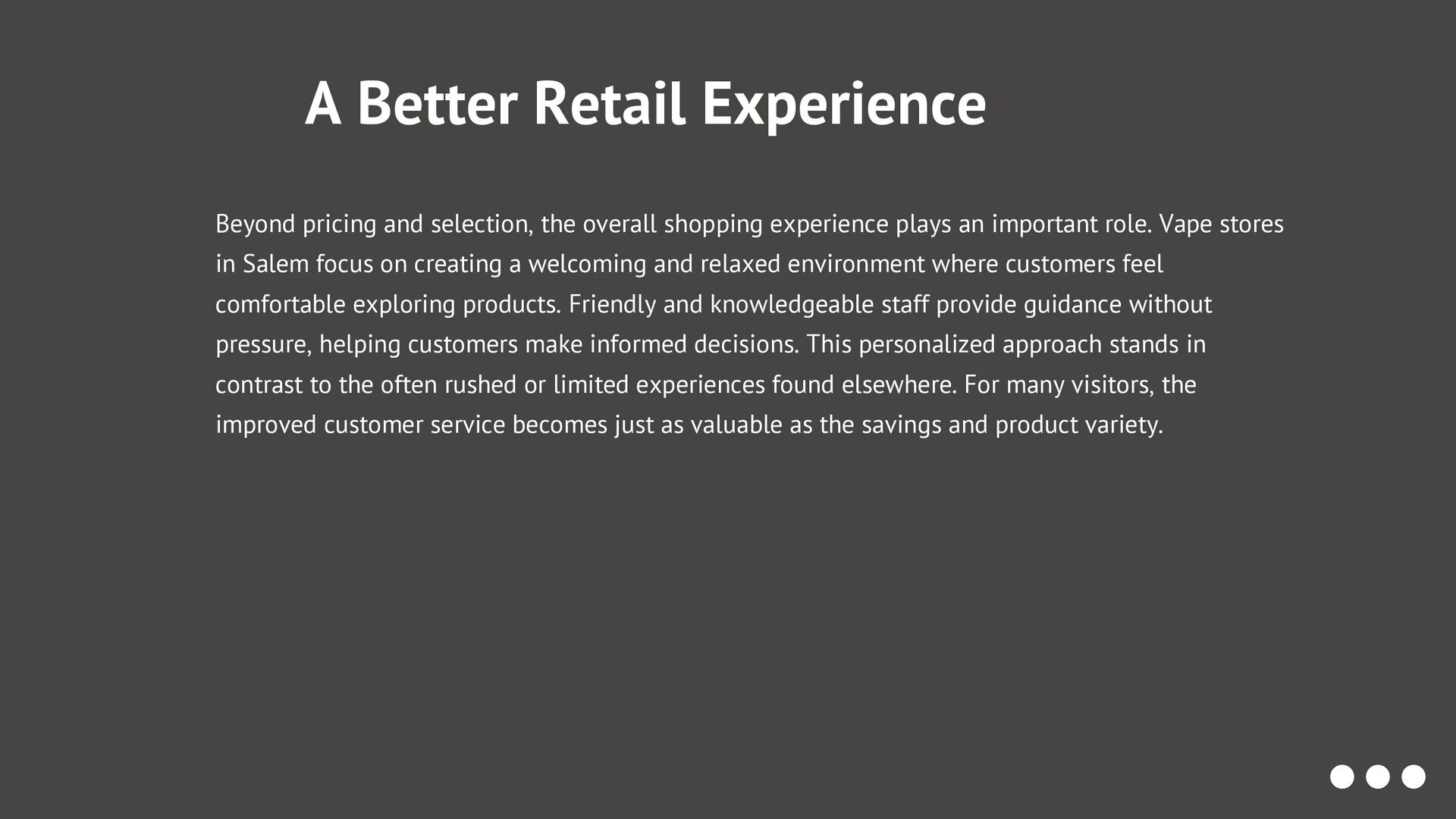 A Better Retail Experience

Beyond pricing and selection, the overall shopping experience plays an important role. Vape stores in Salem focus on creating a welcoming and relaxed environment where customers feel comfortable exploring products. Friendly and knowledgeable staff provide guidance without pressure, helping customers make informed decisions. This personalized approach stands in contrast to the often rushed or limited experiences found elsewhere. For many visitors, the improved customer service becomes just as valuable as the savings and product variety.